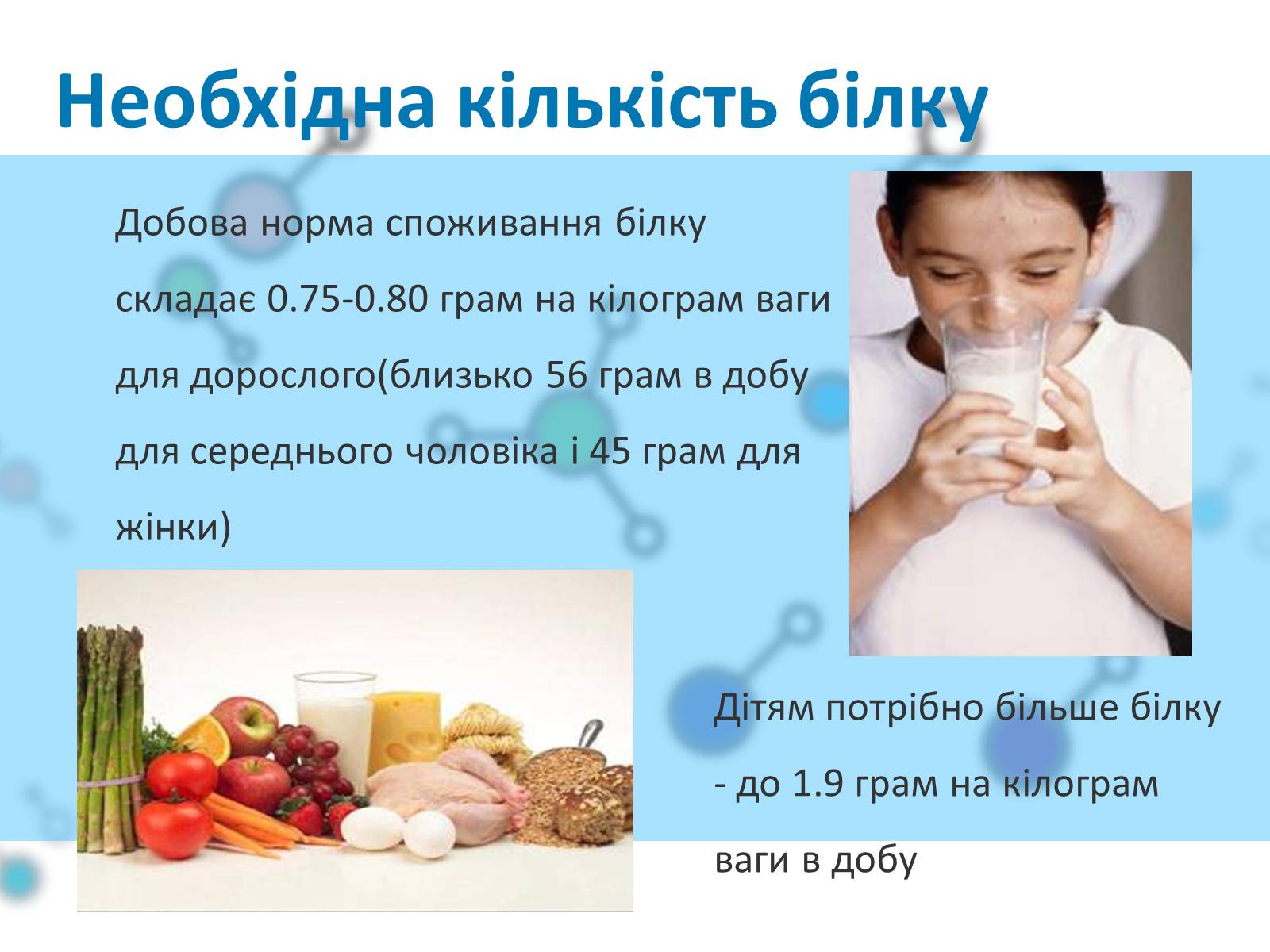 Необхідна кількість білку

Добова норма споживання білку складає 0.75-0.80 грам на кілограм ваги для дорослого(близько 56 грам в добу для середнього чоловіка і 45 грам для жінки)

Дітям потрібно більше білку - до 1.9 грам на кілограм ваги в добу